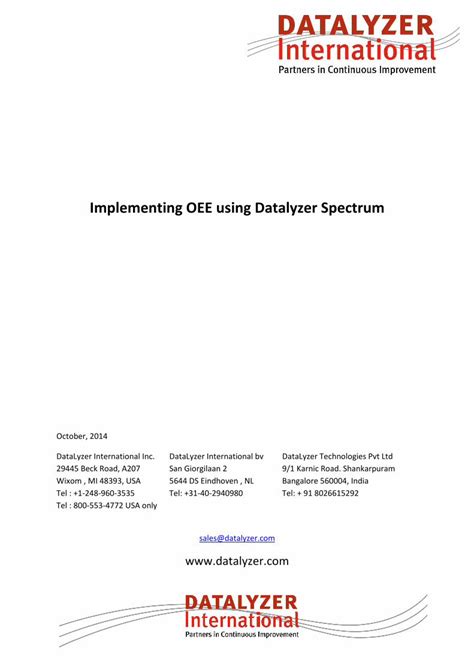 DATALYZER
International
Partners in Continuous Improvement

Implementing OEE using Datalyzer Spectrum

October, 2014

DataLyzer International Inc.
29445 Beck Road, A207
Wixom , MI 48393, USA
Tel : +1-248-960-3535
Tel : 800-553-4772 USA only

DataLyzer International bv
San Giorgilaan 2
5644 DS Eindhoven , NL
Tel: +31-40-2940980

DataLyzer Technologies Pvt Ltd
9/1 Karnic Road. Shankarpuram
Bangalore 560004, India
Tel: + 91 8026615292

sales@datalyzer.com

www.datalyzer.com

DATALYZER
International
Partners in Continuous Improvement